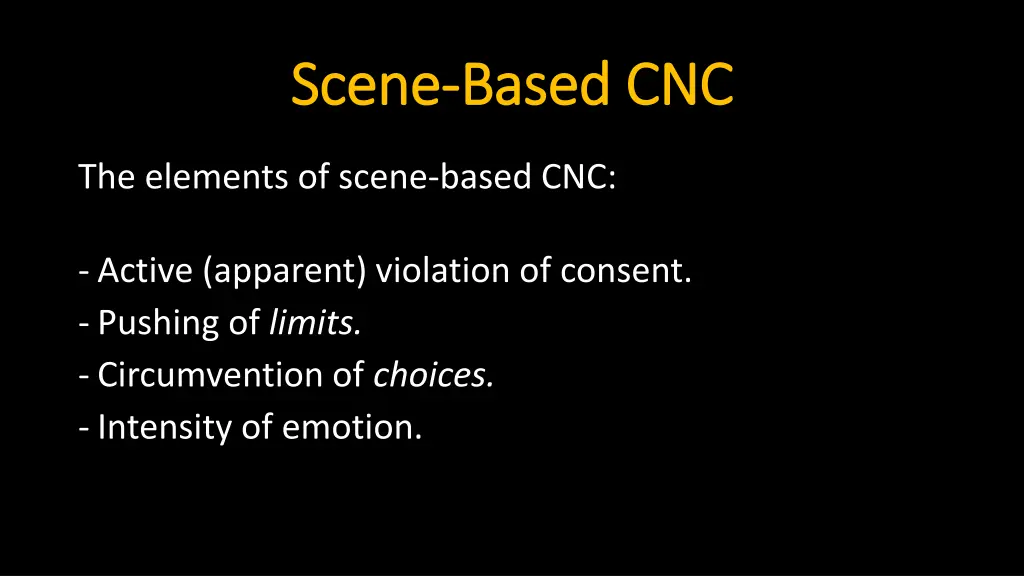 Scene-Based CNC

The elements of scene-based CNC:

- Active (apparent) violation of consent.
- Pushing of limits.
- Circumvention of choices.
- Intensity of emotion.